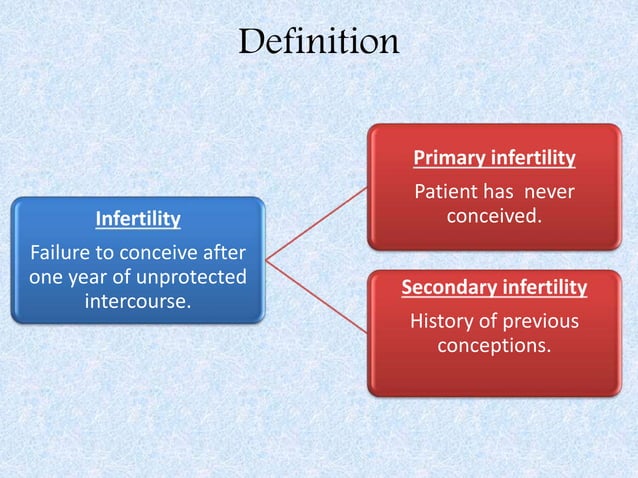 Definition

Infertility

Failure to conceive after one year of unprotected intercourse.

Primary infertility

Patient has never conceived.

Secondary infertility

History of previous conceptions.